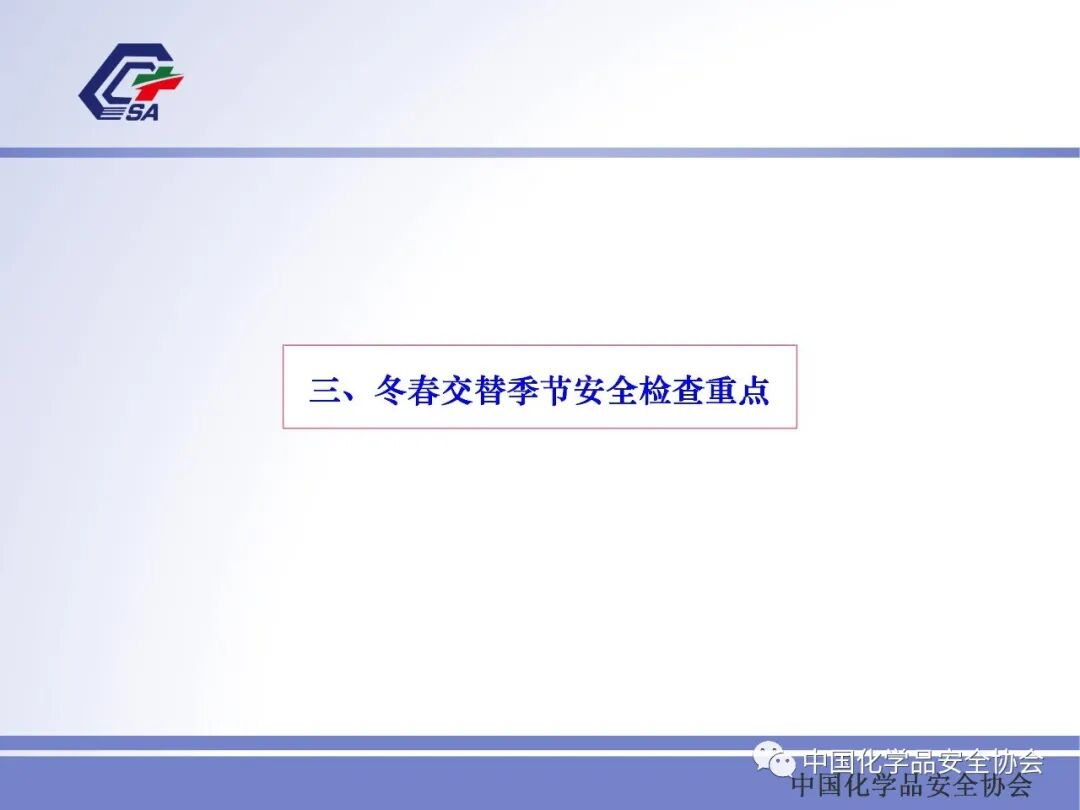 SA

三、冬春交替季节安全检查重点

中国化学品安全协会

中国化学品安全协会